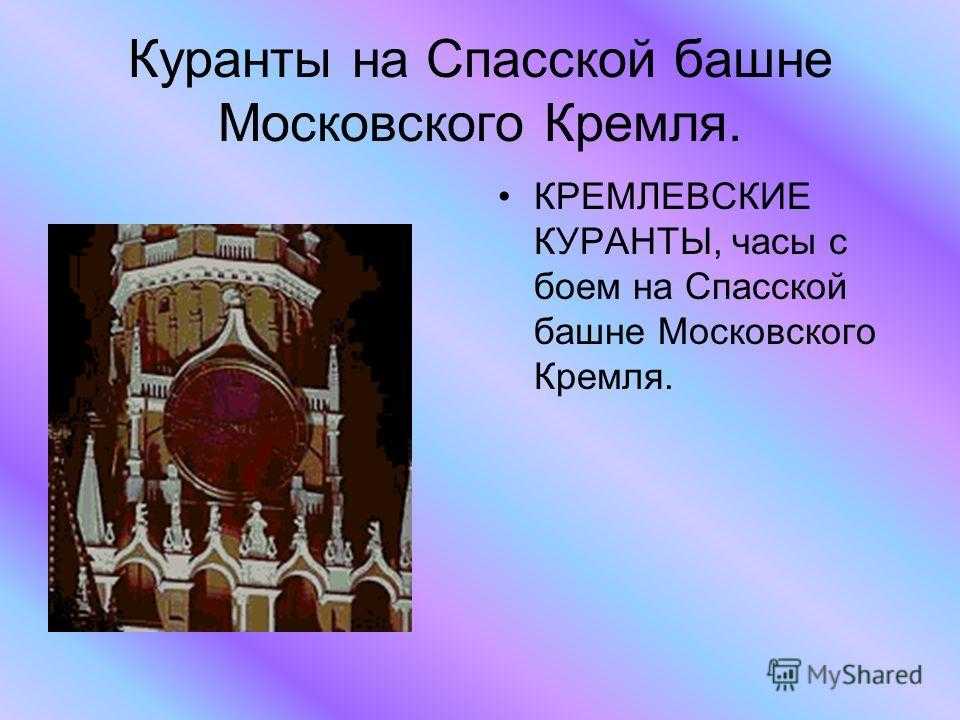 Куранты на Спасской башне Московского Кремля.

• КРЕМЛЕВСКИЕ КУРАНТЫ, часы с боем на Спасской башне Московского Кремля.

MyShared